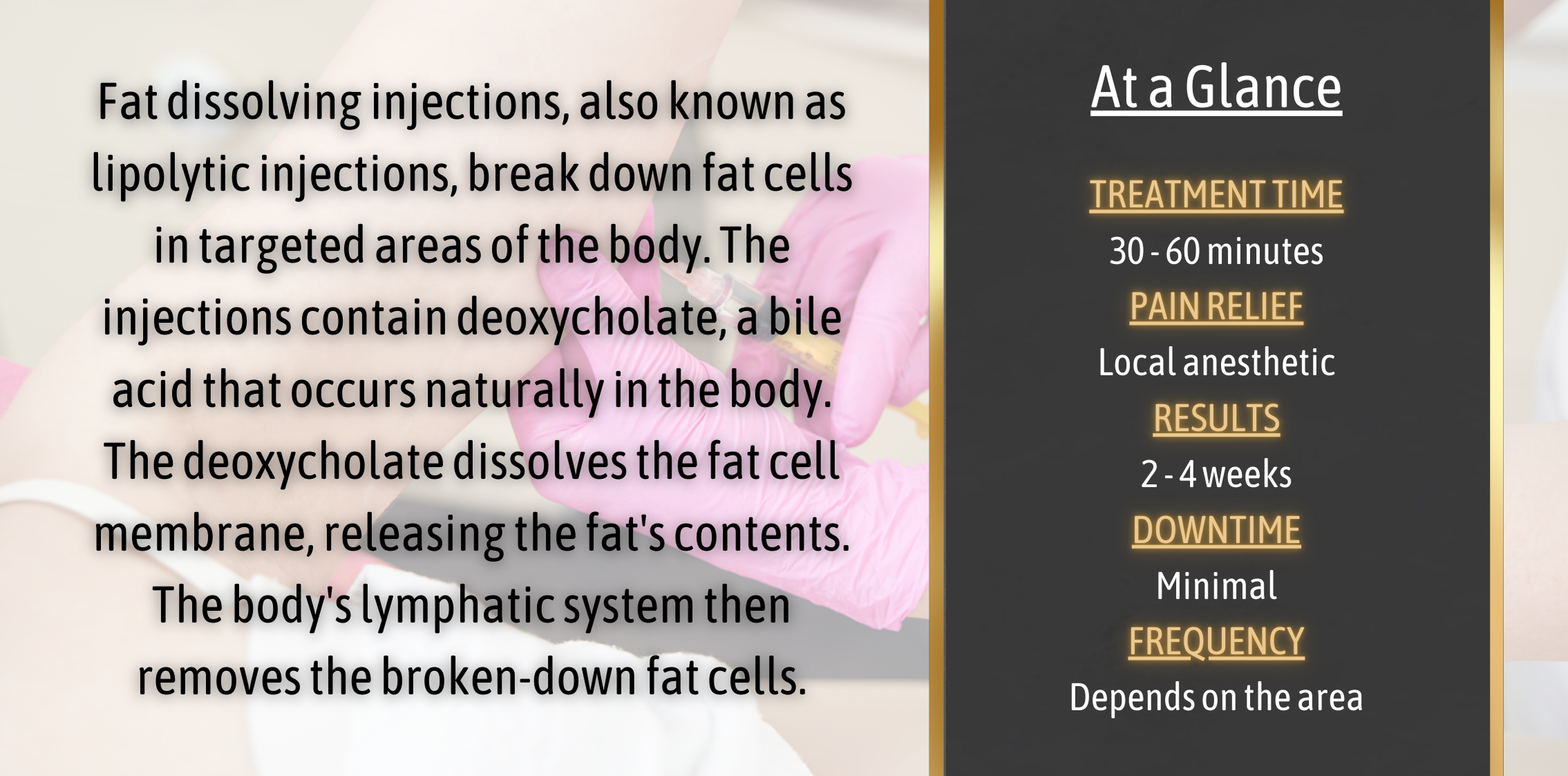 Fat dissolving injections, also known as lipolytic injections, break down fat cells in targeted areas of the body. The injections contain deoxycholate, a bile acid that occurs naturally in the body. The deoxycholate dissolves the fat cell membrane, releasing the fat's contents. The body's lymphatic system then removes the broken-down fat cells.

At a Glance

TREATMENT TIME
30 - 60 minutes
PAIN RELIEF
Local anesthetic
RESULTS
2 - 4 weeks
DOWNTIME
Minimal
FREQUENCY
Depends on the area